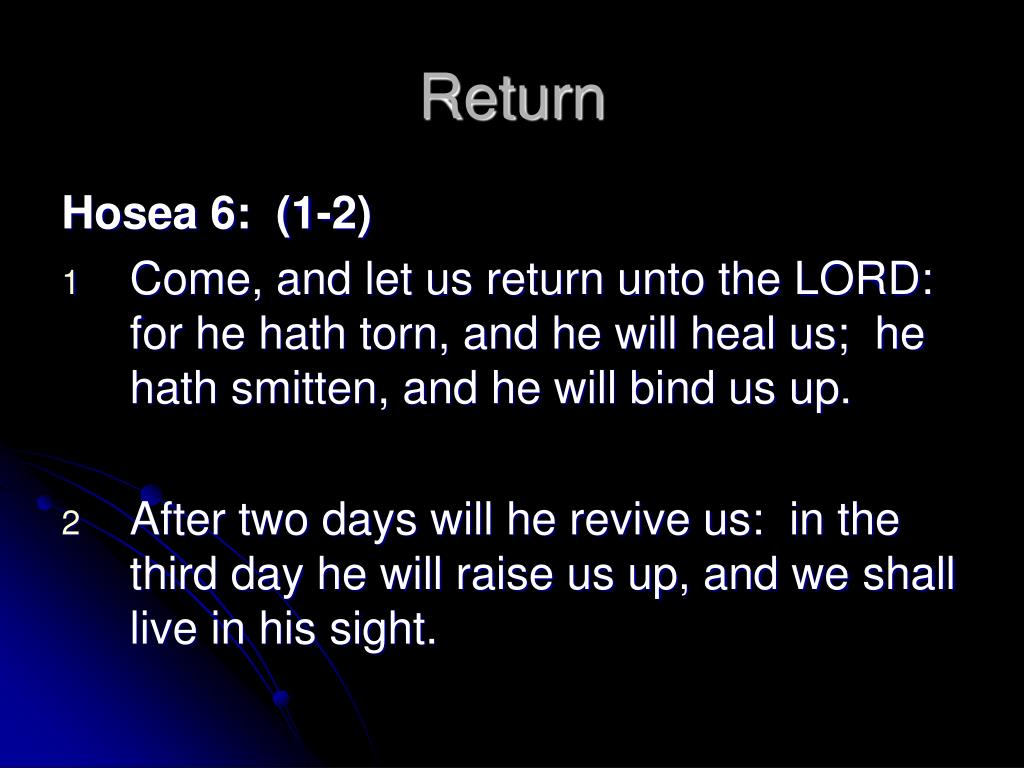 Return

Hosea 6: (1-2)

1 Come, and let us return unto the LORD: for he hath torn, and he will heal us; he hath smitten, and he will bind us up.

2 After two days will he revive us: in the third day he will raise us up, and we shall live in his sight.